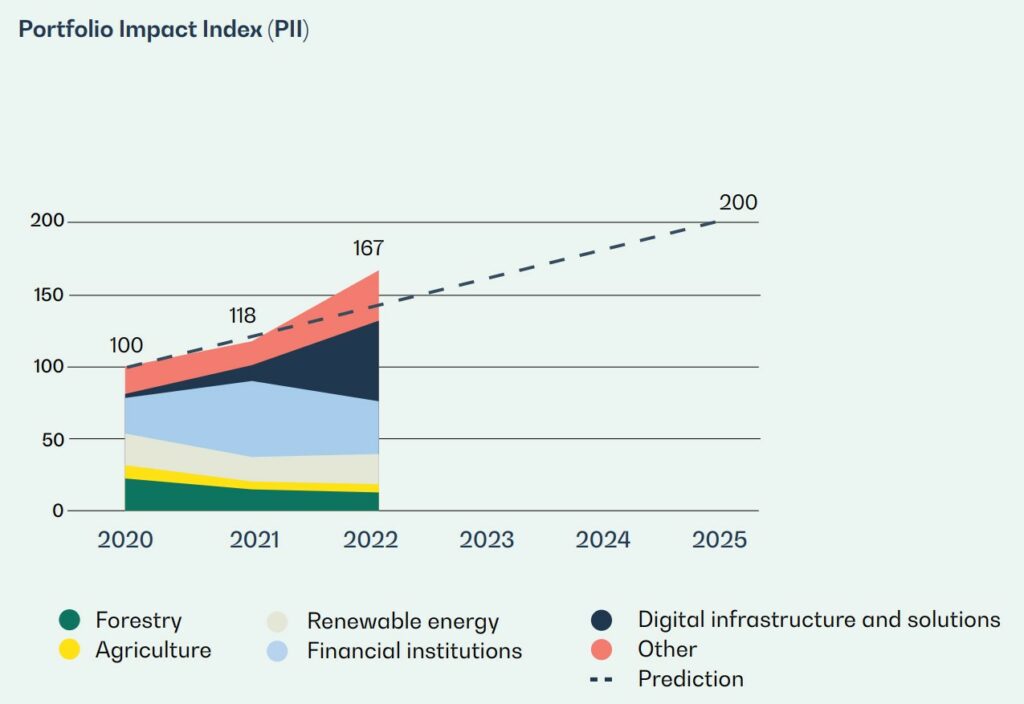 Portfolio Impact Index (PII)

200
150
100
50
0

100
118
167
200

2020
2021
2022
2023
2024
2025

Forestry
Agriculture
Renewable energy
Financial institutions
Digital infrastructure and solutions
Other
Prediction